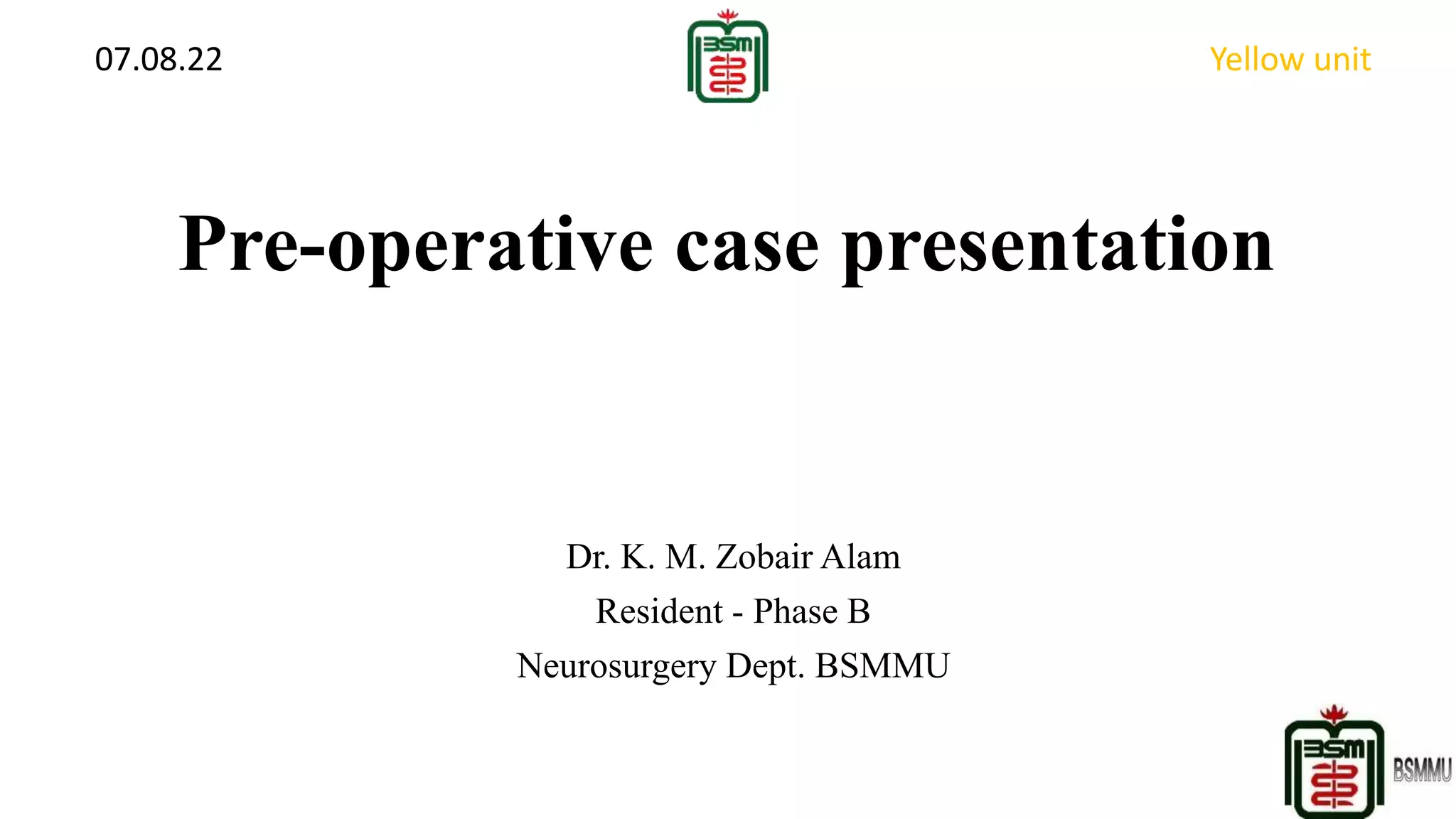 07.08.22

BSM

Yellow unit

Pre-operative case presentation

Dr. K. M. Zobair Alam

Resident - Phase B

Neurosurgery Dept. BSMMU

BSM

BSMMU